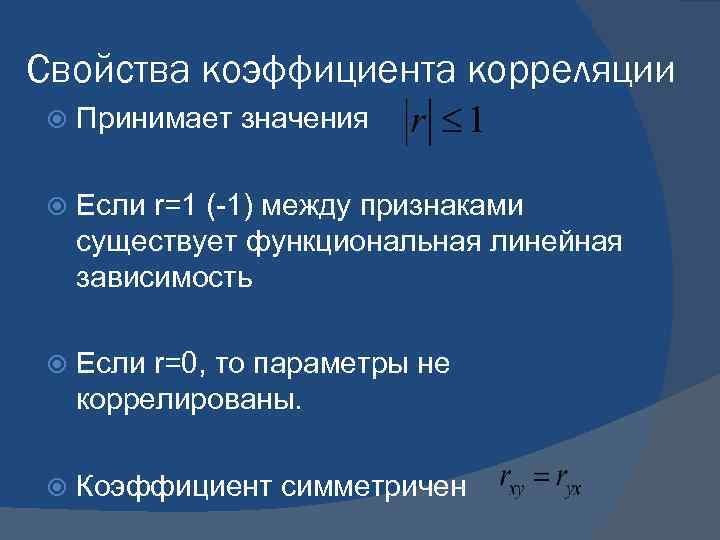 Свойства коэффициента корреляции

Принимает значения $|r| \leq 1$

Если r=1 (-1) между признаками существует функциональная линейная зависимость

Если r=0, то параметры не коррелированы.

Коэффициент симметричен $r_{xy} = r_{yx}$